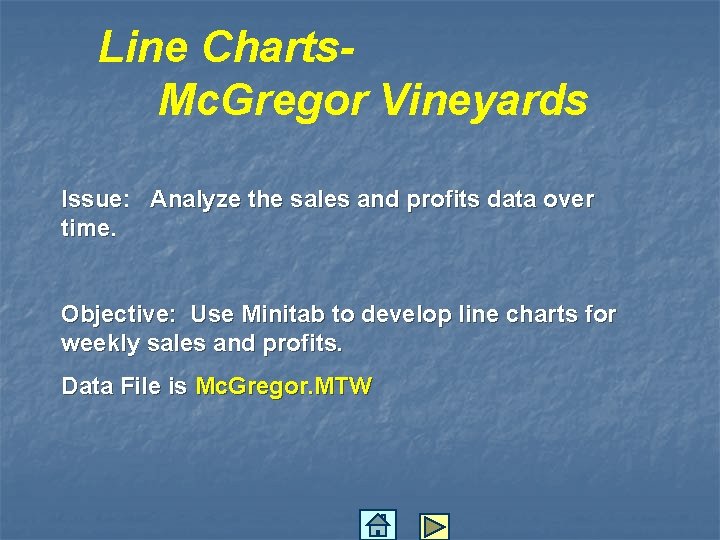 Line Charts-
McGregor Vineyards

Issue: Analyze the sales and profits data over time.

Objective: Use Minitab to develop line charts for weekly sales and profits.

Data File is McGregor.MTW